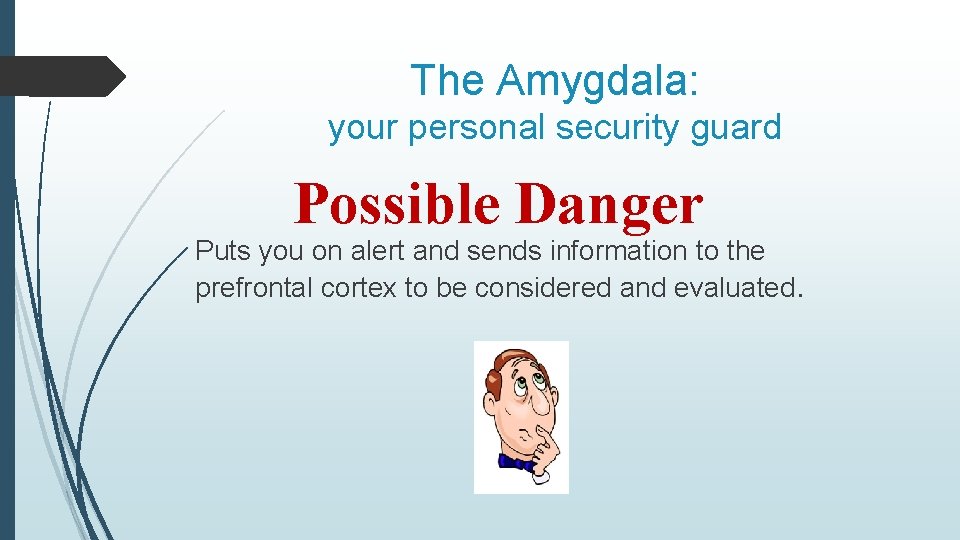 The Amygdala:
your personal security guard

Possible Danger

Puts you on alert and sends information to the prefrontal cortex to be considered and evaluated.